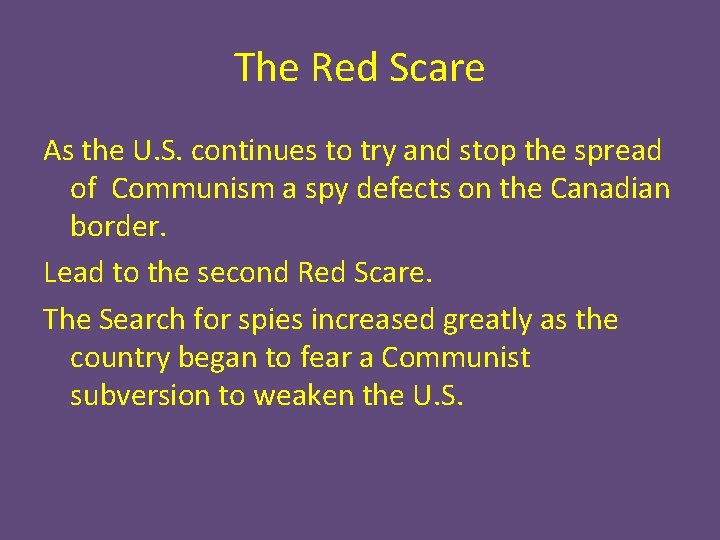 The Red Scare

As the U.S. continues to try and stop the spread of Communism a spy defects on the Canadian border.

Lead to the second Red Scare.

The Search for spies increased greatly as the country began to fear a Communist subversion to weaken the U.S.